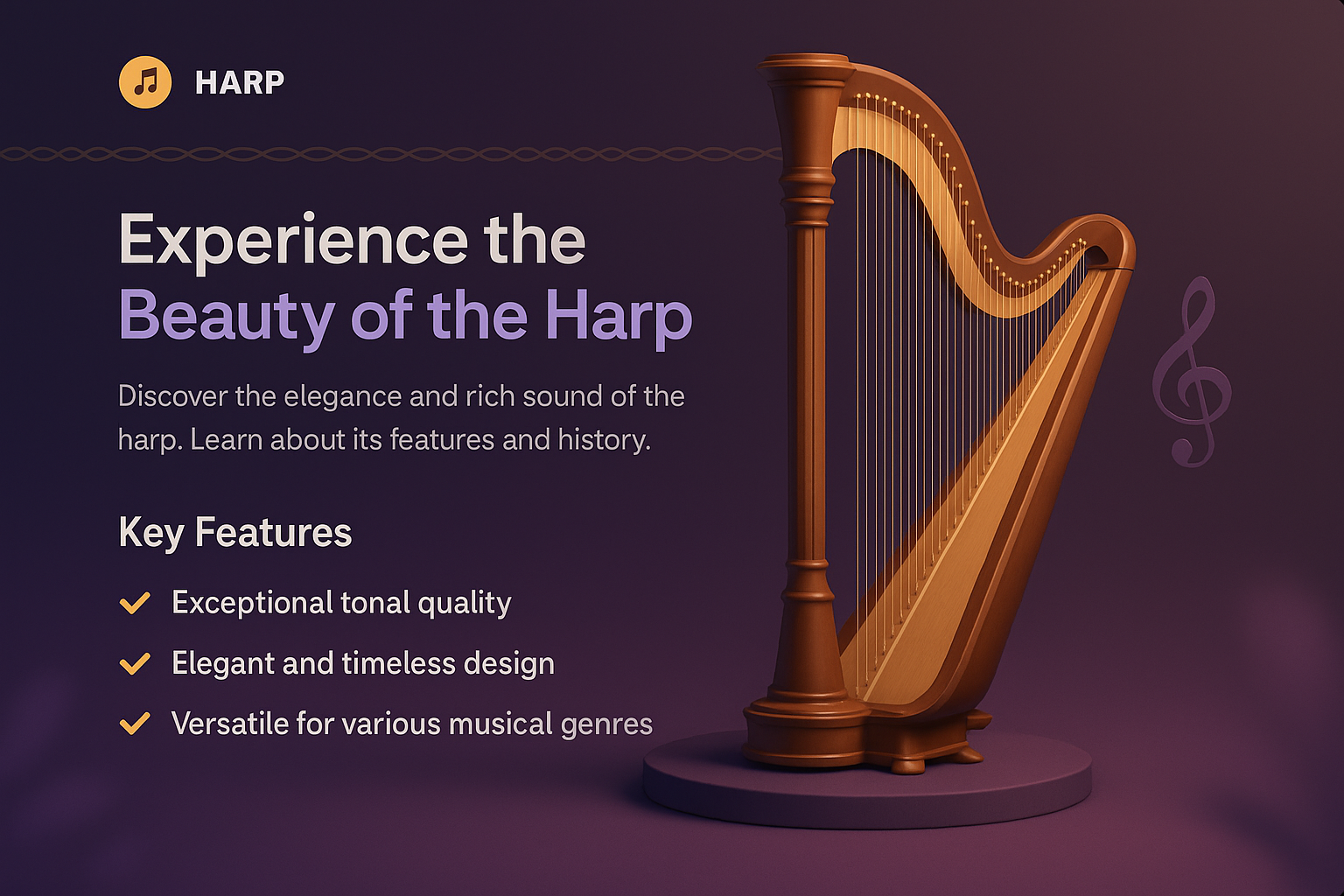 HARP

Experience the Beauty of the Harp

Discover the elegance and rich sound of the harp. Learn about its features and history.

Key Features

Exceptional tonal quality

Elegant and timeless design

Versatile for various musical genres